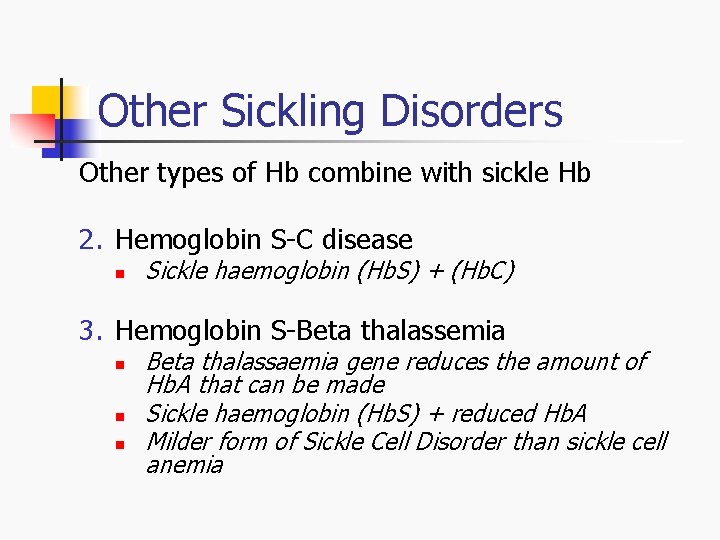 Other Sickling Disorders

Other types of Hb combine with sickle Hb

2. Hemoglobin S-C disease
- Sickle haemoglobin (HbS) + (HbC)

3. Hemoglobin S-Beta thalassemia
- Beta thalassaemia gene reduces the amount of HbA that can be made
- Sickle haemoglobin (HbS) + reduced HbA
- Milder form of Sickle Cell Disorder than sickle cell anemia